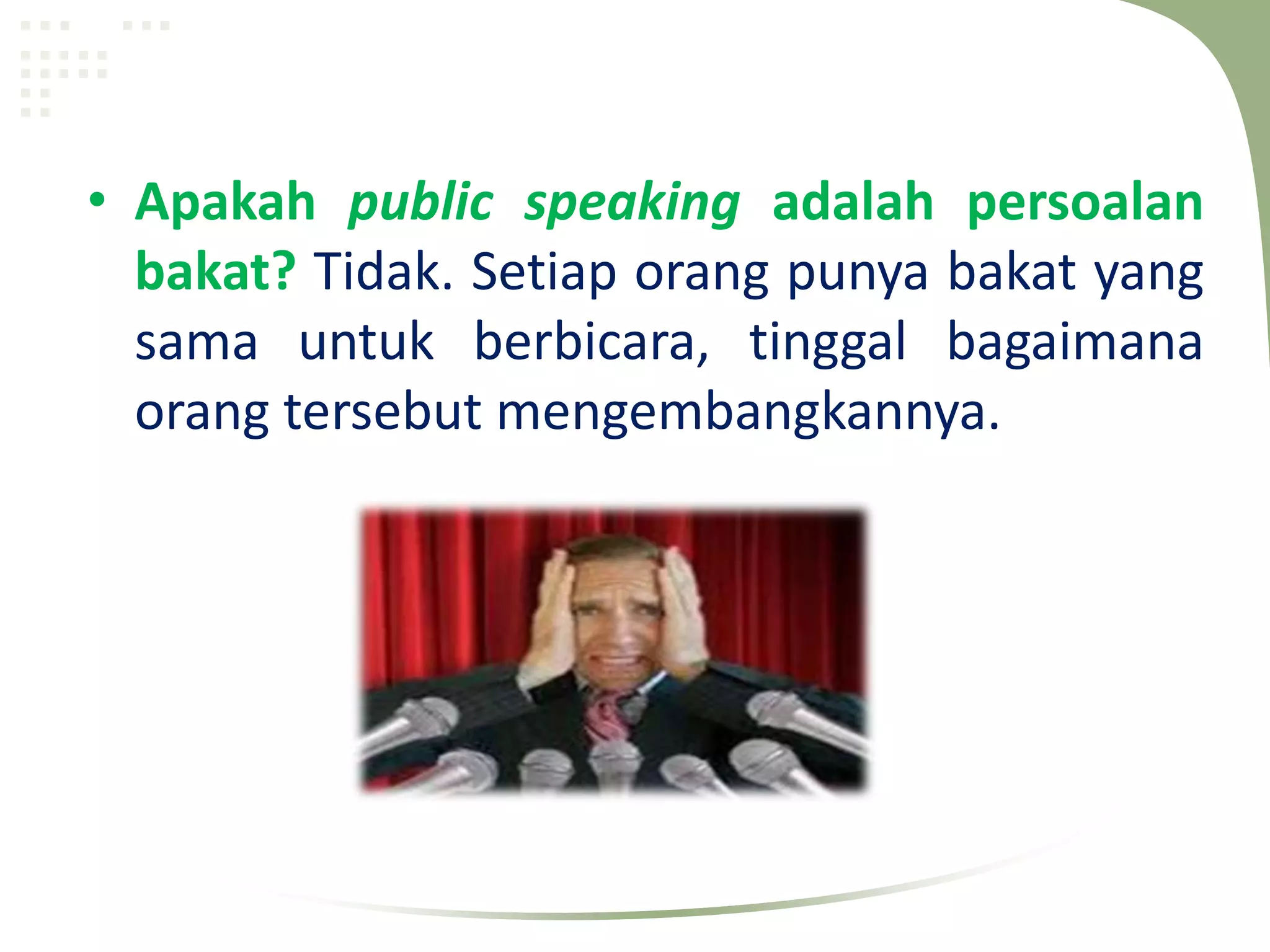 • Apakah public speaking adalah persoalan bakat? Tidak. Setiap orang punya bakat yang sama untuk berbicara, tinggal bagaimana orang tersebut mengembangkannya.